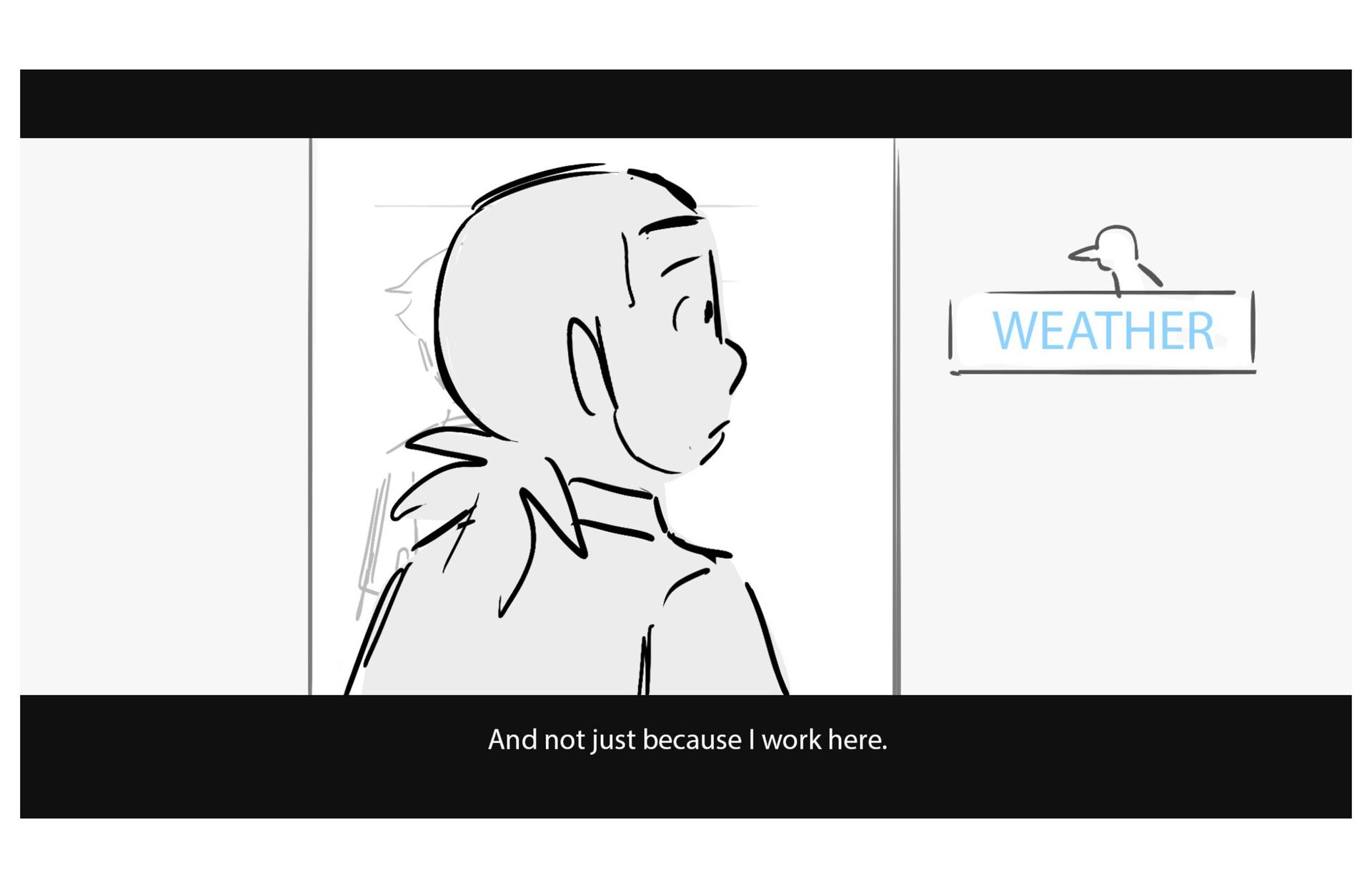 WEATHER

And not just because I work here.